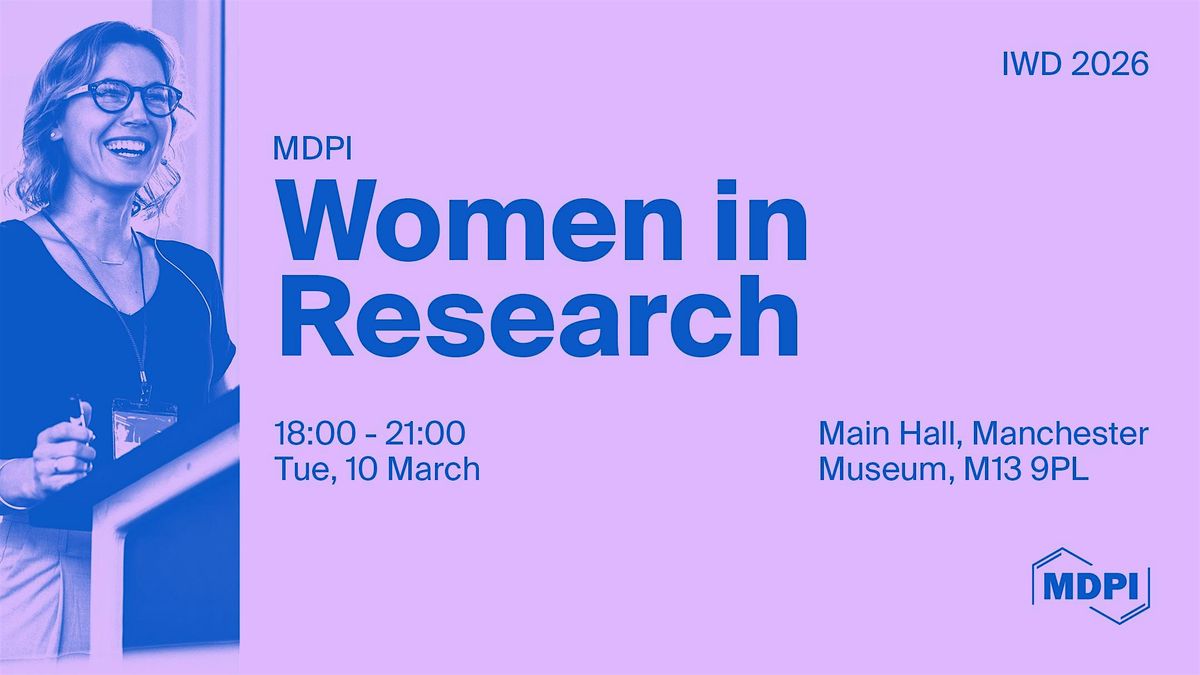 IWD 2026

MDPI
Women in Research

18:00 - 21:00
Tue, 10 March

Main Hall, Manchester Museum, M13 9PL

MDPI